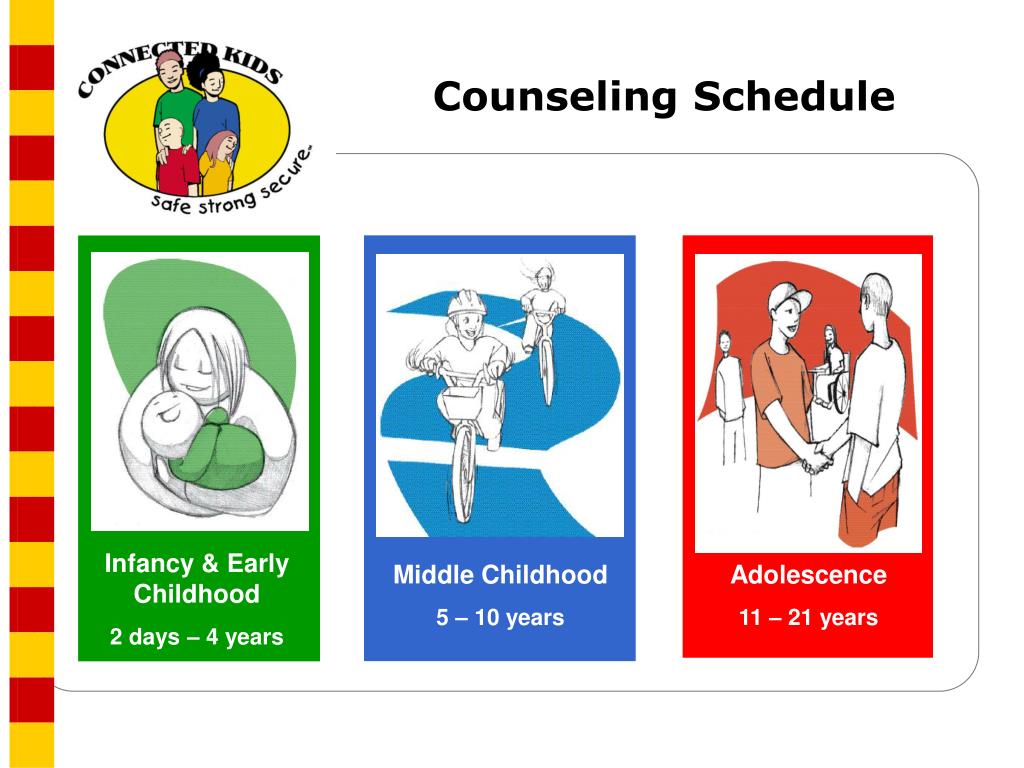 CONNECTED KIDS
safe strong secure™

Counseling Schedule

Infancy & Early Childhood
2 days – 4 years

Middle Childhood
5 – 10 years

Adolescence
11 – 21 years